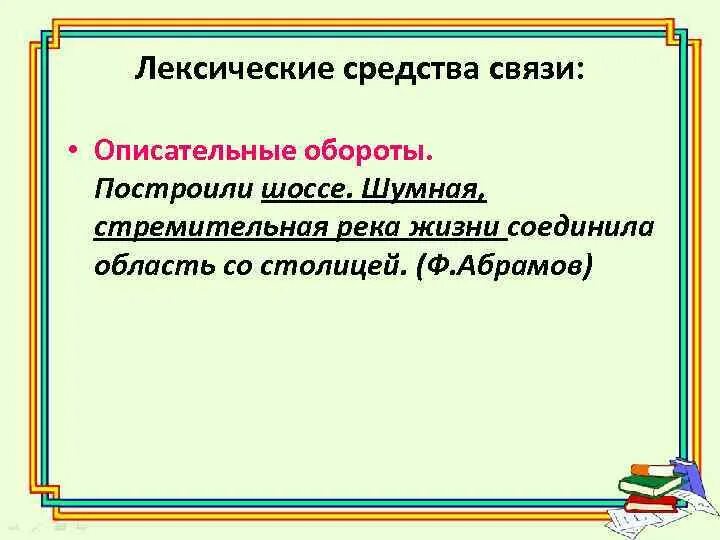 Лексические средства связи:

• Описательные обороты. Построили шоссе. Шумная, стремительная река жизни соединила область со столицей. (Ф.Абрамов)